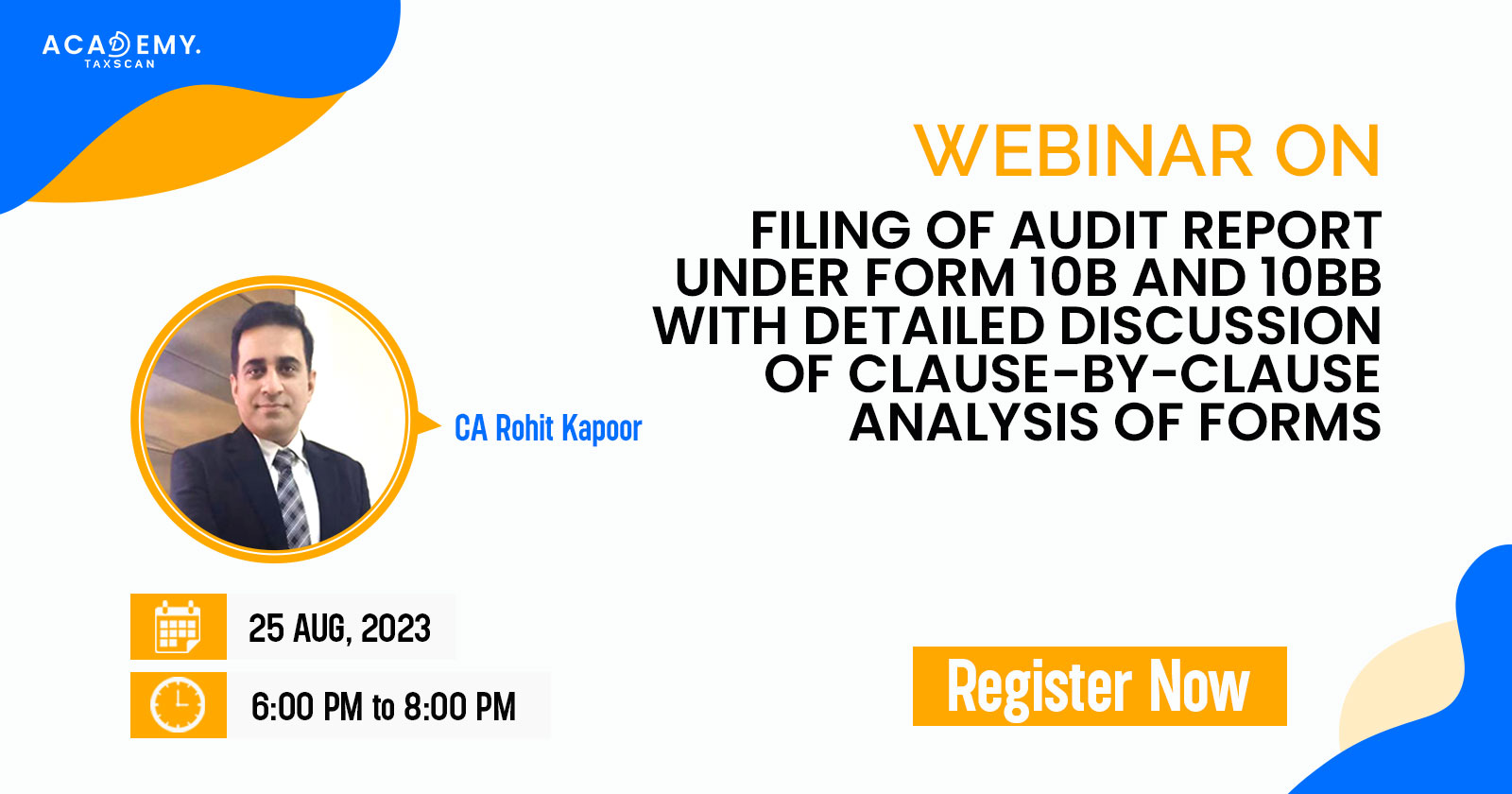 ACADEMY.
TAXSCAN

WEBINAR ON

FILING OF AUDIT REPORT UNDER FORM 10B AND 10BB WITH DETAILED DISCUSSION OF CLAUSE-BY-CLAUSE ANALYSIS OF FORMS

CA Rohit Kapoor

25 AUG, 2023

6:00 PM to 8:00 PM

Register Now